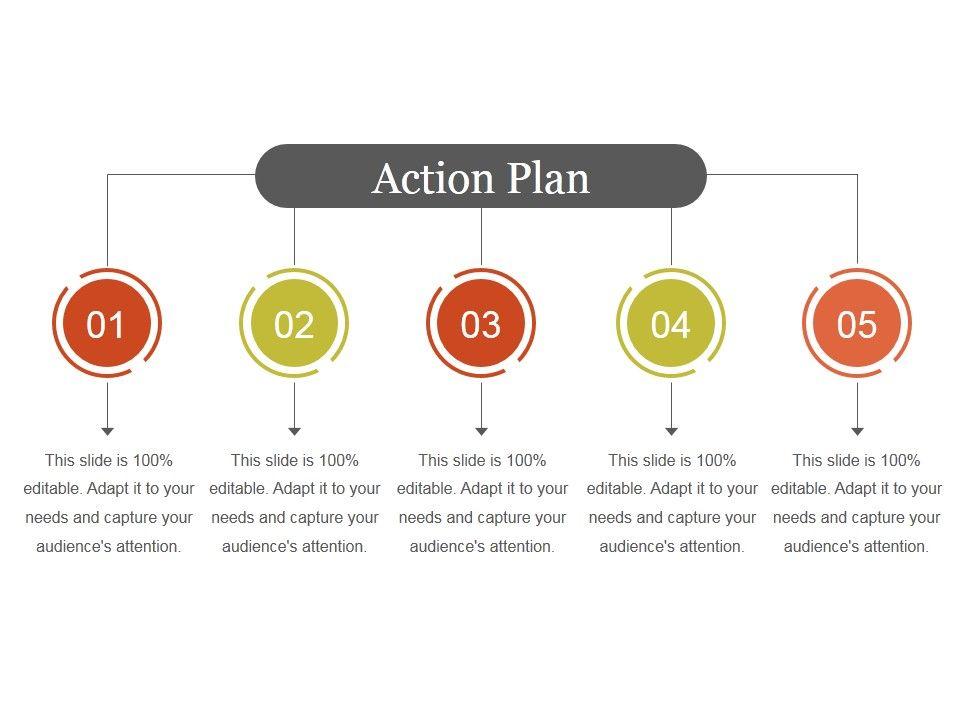 Action Plan

01

This slide is 100% editable. Adapt it to your needs and capture your audience's attention.

02

This slide is 100% editable. Adapt it to your needs and capture your audience's attention.

03

This slide is 100% editable. Adapt it to your needs and capture your audience's attention.

04

This slide is 100% editable. Adapt it to your needs and capture your audience's attention.

05

This slide is 100% editable. Adapt it to your needs and capture your audience's attention.